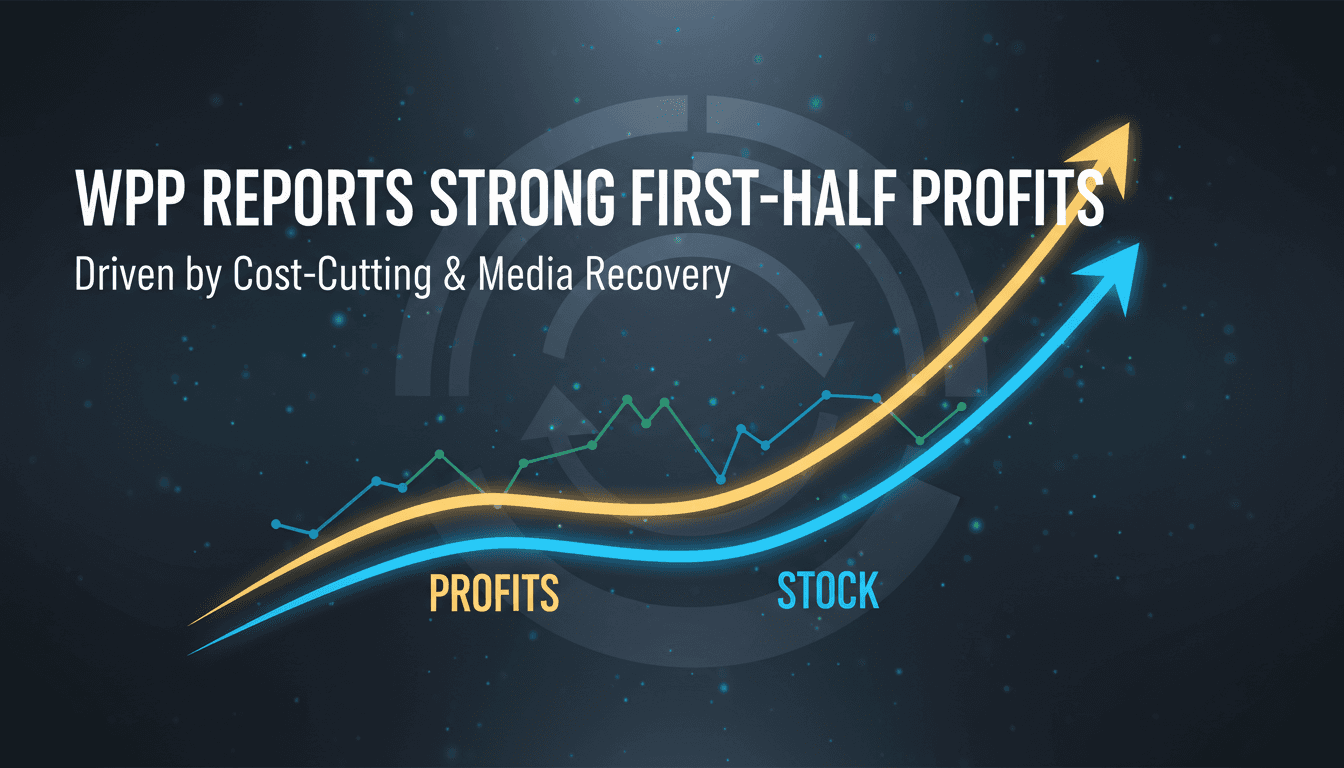 WPP REPORTS STRONG FIRST-HALF PROFITS

Driven by Cost-Cutting & Media Recovery

PROFITS

STOCK